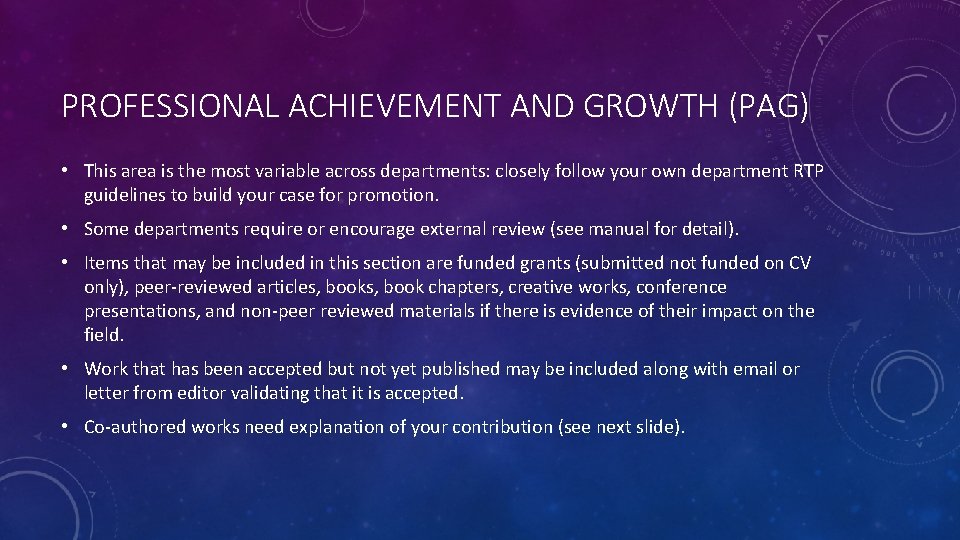 PROFESSIONAL ACHIEVEMENT AND GROWTH (PAG)

• This area is the most variable across departments: closely follow your own department RTP guidelines to build your case for promotion.

• Some departments require or encourage external review (see manual for detail).

• Items that may be included in this section are funded grants (submitted not funded on CV only), peer-reviewed articles, books, book chapters, creative works, conference presentations, and non-peer reviewed materials if there is evidence of their impact on the field.

• Work that has been accepted but not yet published may be included along with email or letter from editor validating that it is accepted.

• Co-authored works need explanation of your contribution (see next slide).